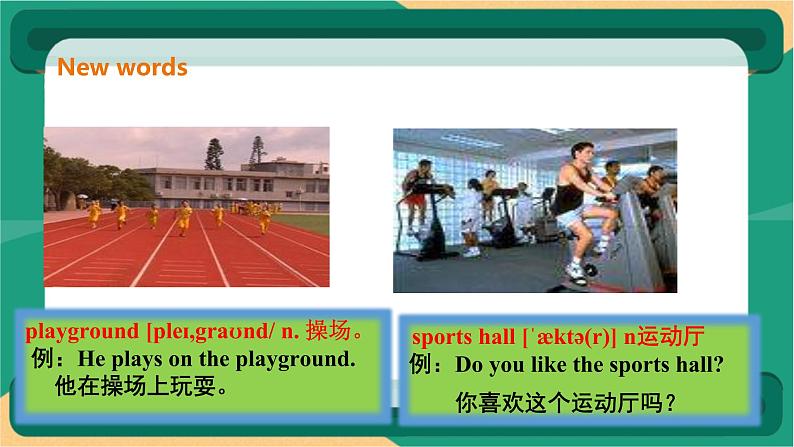 New words

playground [pleɪ,graʊnd/ n. 操场。
例：He plays on the playground.
他在操场上玩耍。

sports hall [ˈæktə(r)] n运动厅
例：Do you like the sports hall?
你喜欢这个运动厅吗？